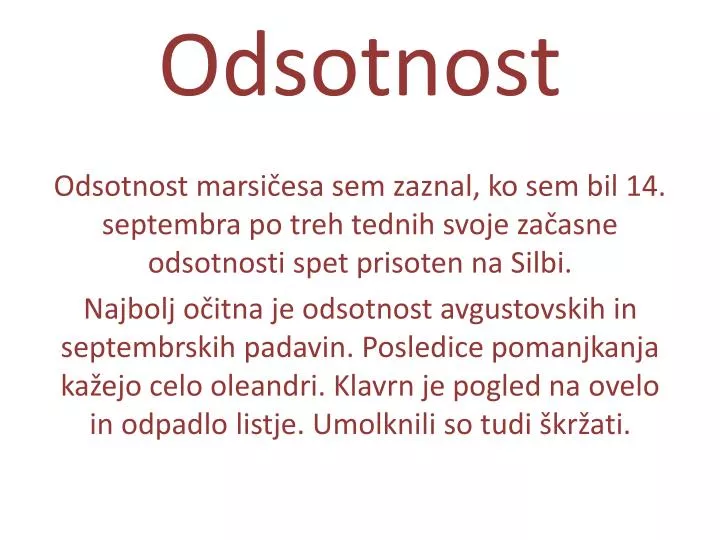 Odsotnost

Odsotnost marsičesa sem zaznal, ko sem bil 14. septembra po treh tednih svoje začasne odsotnosti spet prisoten na Silbi.

Najbolj očitna je odsotnost avgustovskih in septembrskih padavin. Posledice pomanjkanja kažejo celo oleandri. Klavrn je pogled na ovelo in odpadlo listje. Umolknili so tudi škržati.